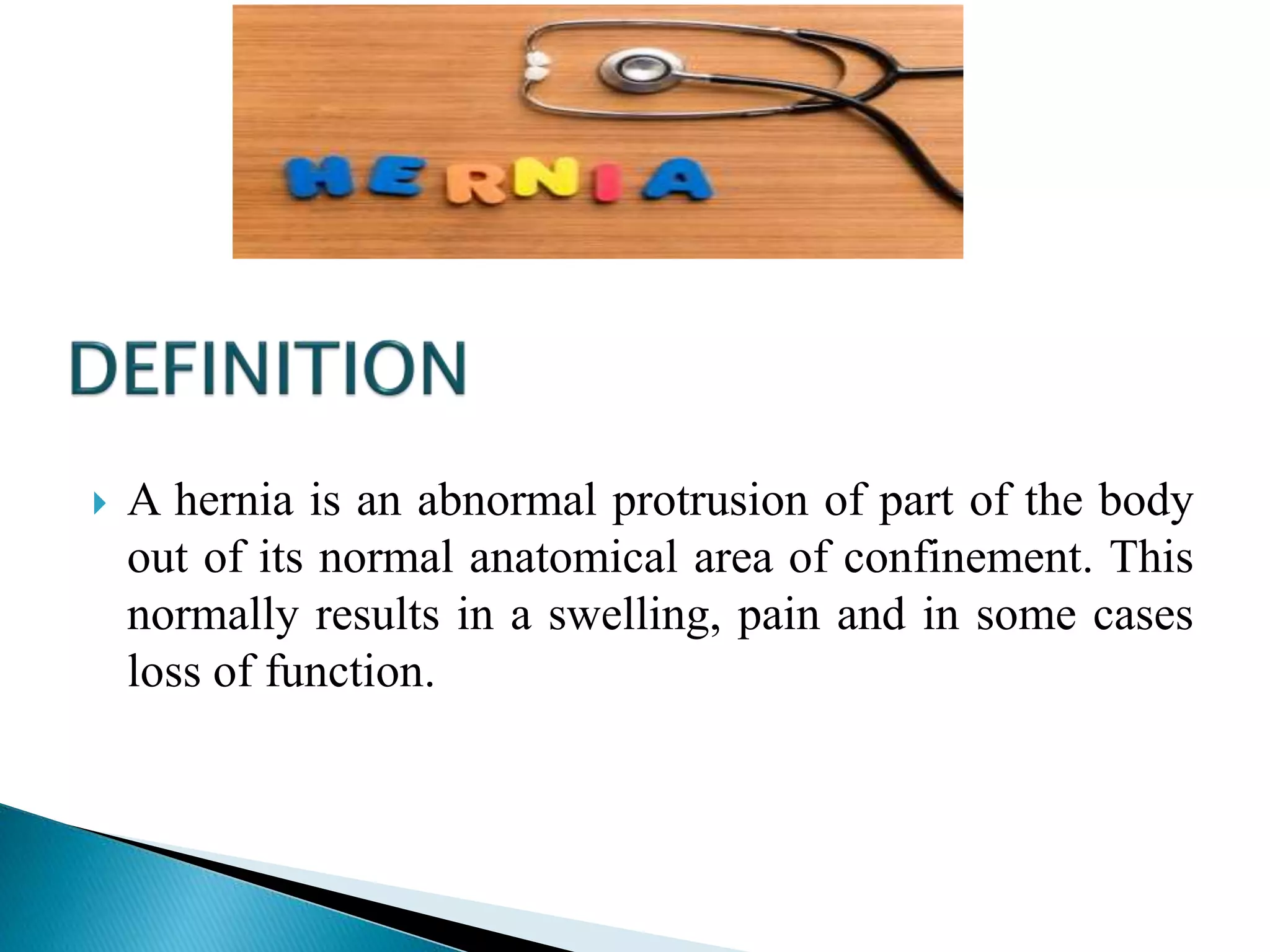 HERNIA

DEFINITION

A hernia is an abnormal protrusion of part of the body out of its normal anatomical area of confinement. This normally results in a swelling, pain and in some cases loss of function.